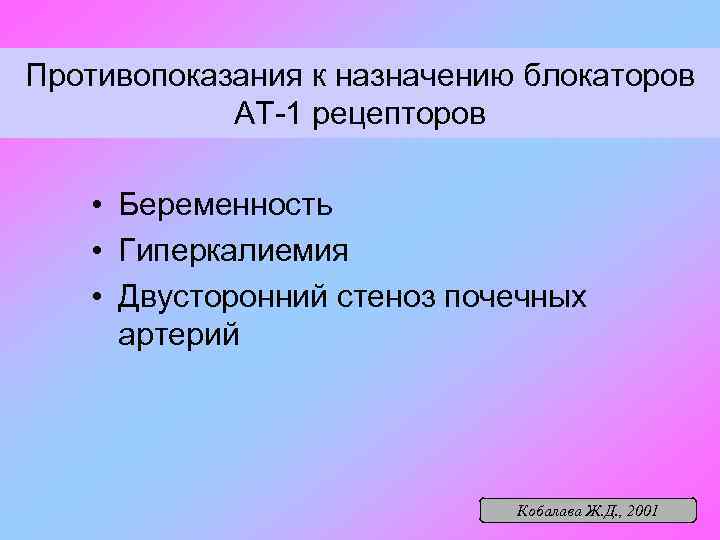 Противопоказания к назначению блокаторов АТ-1 рецепторов

• Беременность
• Гиперкалиемия
• Двусторонний стеноз почечных артерий

Кобалава Ж.Д., 2001